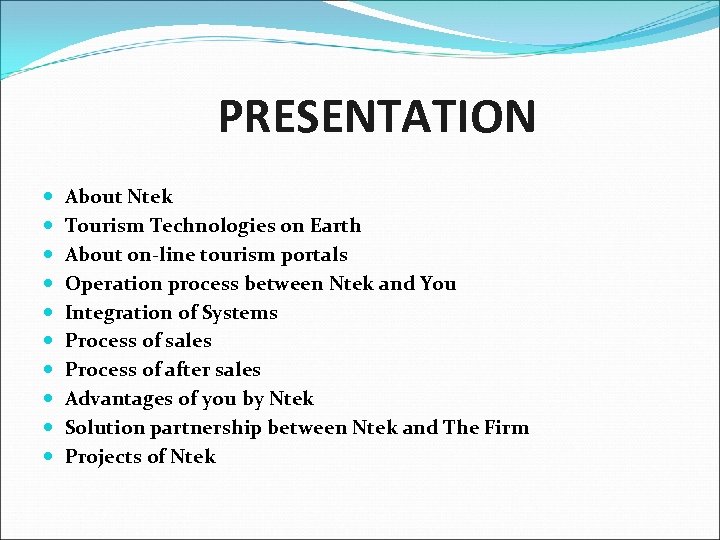 PRESENTATION

- About Ntek
- Tourism Technologies on Earth
- About on-line tourism portals
- Operation process between Ntek and You
- Integration of Systems
- Process of sales
- Process of after sales
- Advantages of you by Ntek
- Solution partnership between Ntek and The Firm
- Projects of Ntek